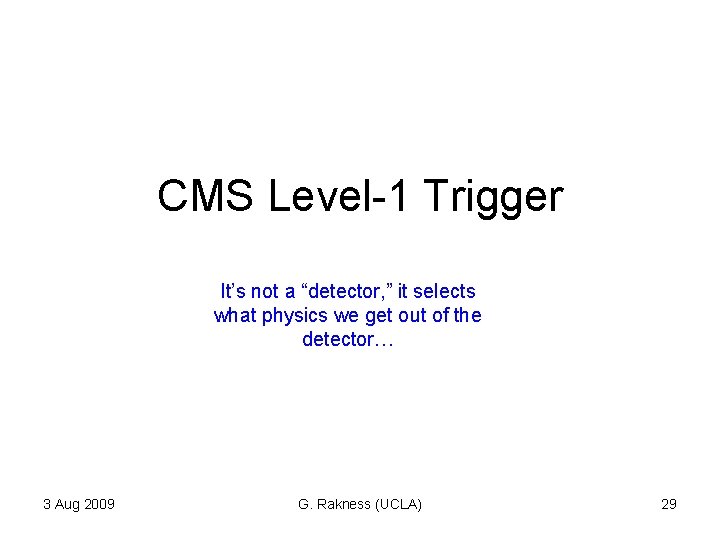 CMS Level-1 Trigger

It's not a "detector," it selects what physics we get out of the detector…

3 Aug 2009

G. Rakness (UCLA)

29